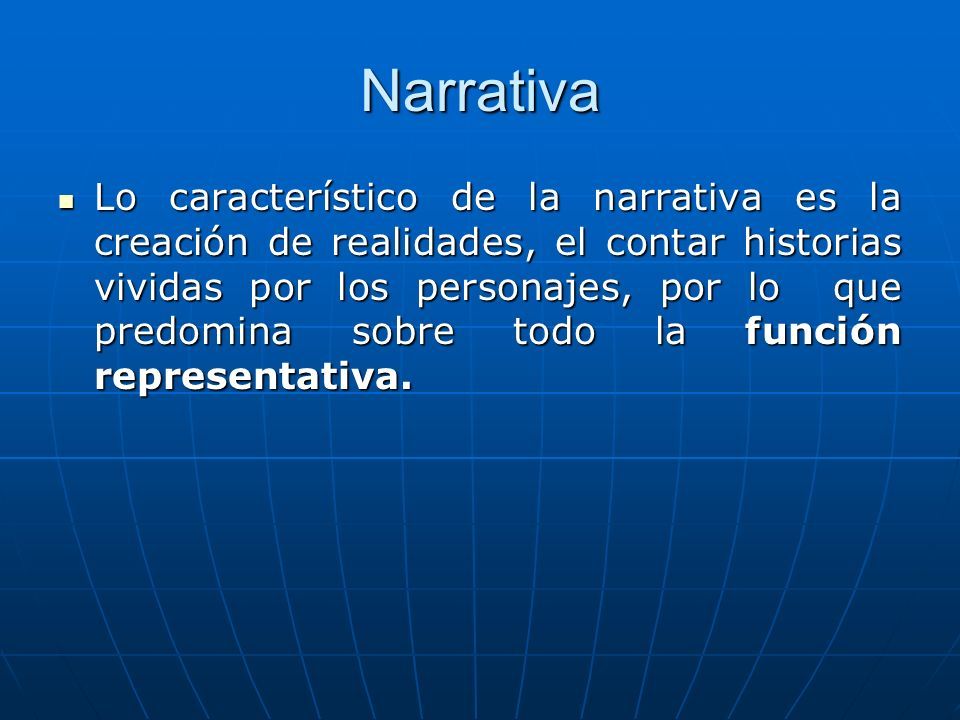 Narrativa

Lo característico de la narrativa es la creación de realidades, el contar historias vividas por los personajes, por lo que predomina sobre todo la función representativa.